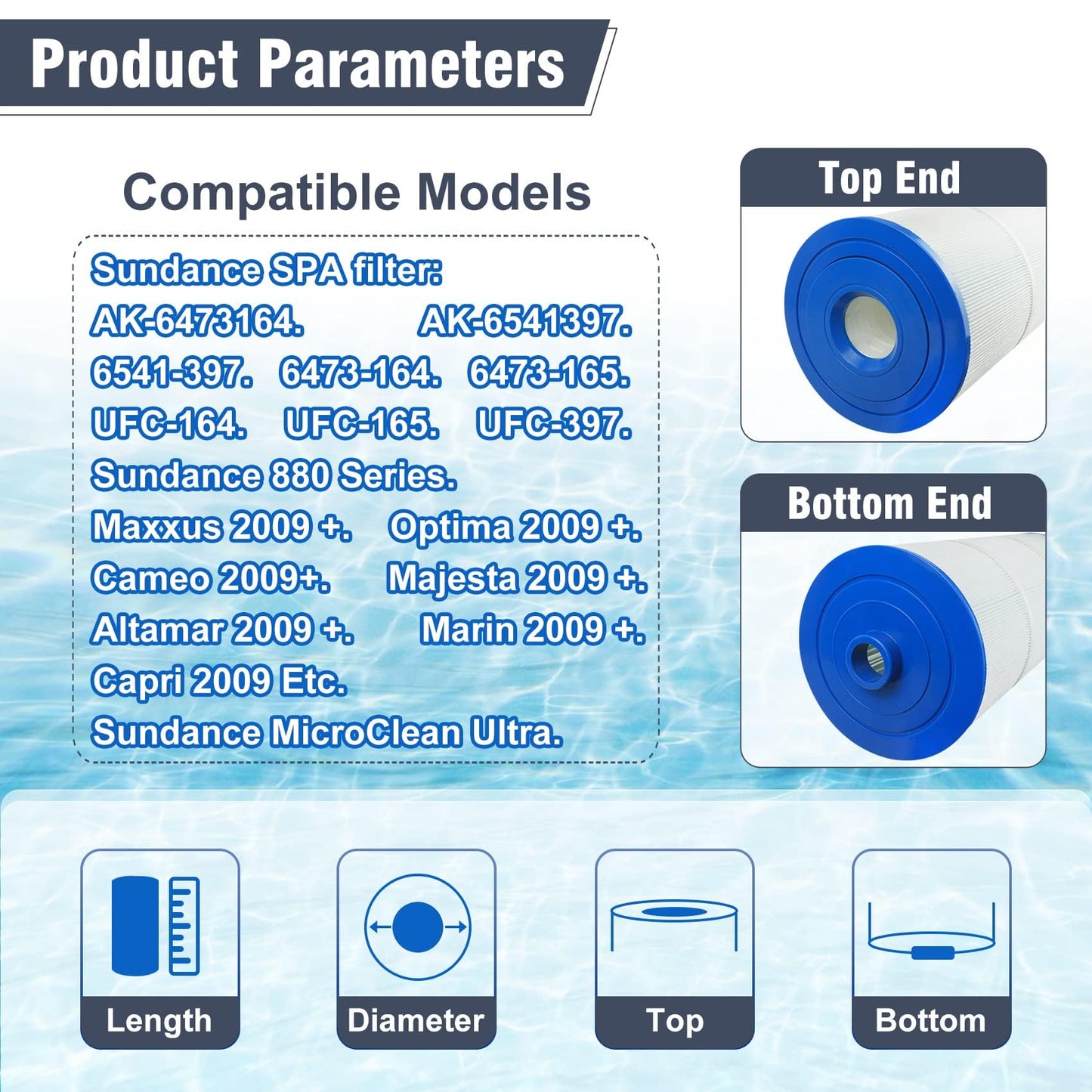 Product Parameters

Compatible Models

Sundance SPA filter:
AK-6473164. AK-6541397.
6541-397. 6473-164. 6473-165.
UFC-164. UFC-165. UFC-397.
Sundance 880 Series.
Maxxus 2009 +. Optima 2009 +.
Cameo 2009+. Majesta 2009 +.
Altamar 2009 +. Marin 2009 +.
Capri 2009 Etc.
Sundance MicroClean Ultra.

Top End

Bottom End

Length

Diameter

Top

Bottom